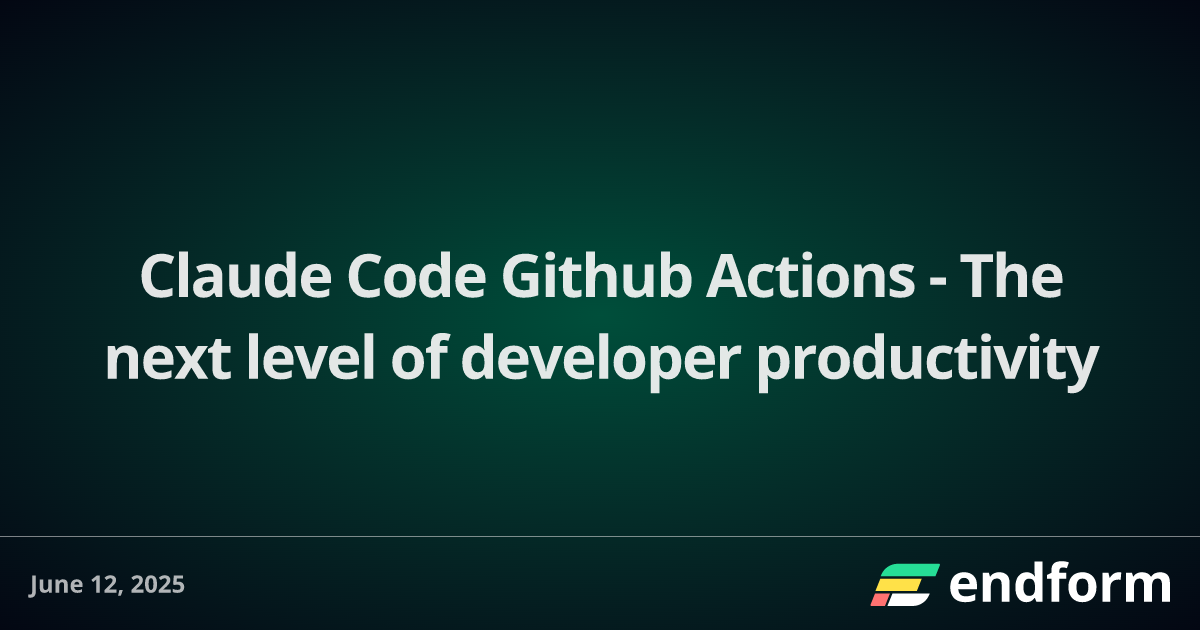 Claude Code Github Actions - The next level of developer productivity

June 12, 2025

endform